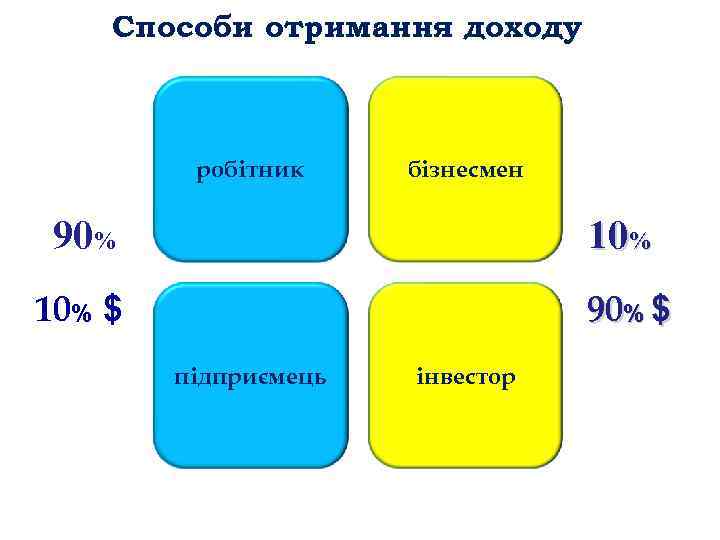 Способи отримання доходу

робітник

бізнесмен

90%

10%

10% $

90% $

підприємець

інвестор